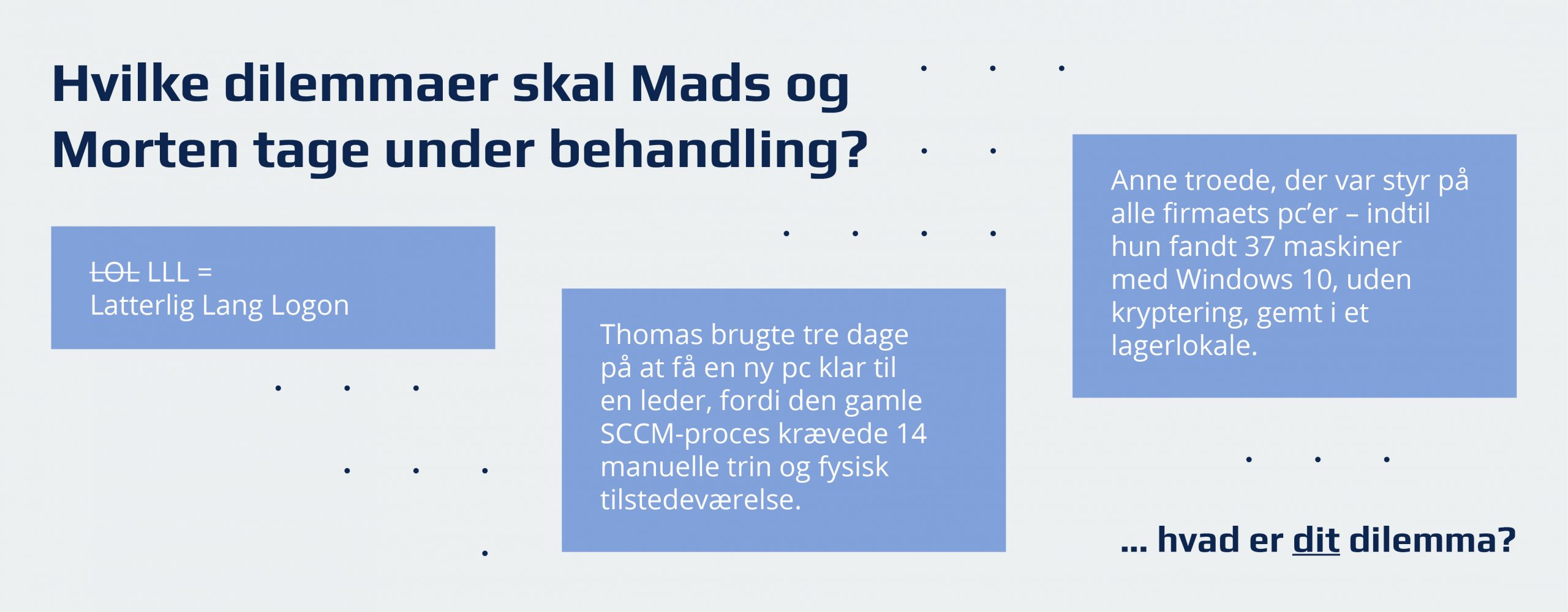 Hvilke dilemmaer skal Mads og Morten tage under behandling?

~~LOL~~ LLL =
Latterlig Lang Logon

Thomas brugte tre dage på at få en ny pc klar til en leder, fordi den gamle SCCM-proces krævede 14 manuelle trin og fysisk tilstedeværelse.

Anne troede, der var styr på alle firmaets pc'er – indtil hun fandt 37 maskiner med Windows 10, uden kryptering, gemt i et lagerlokale.

... hvad er dit dilemma?